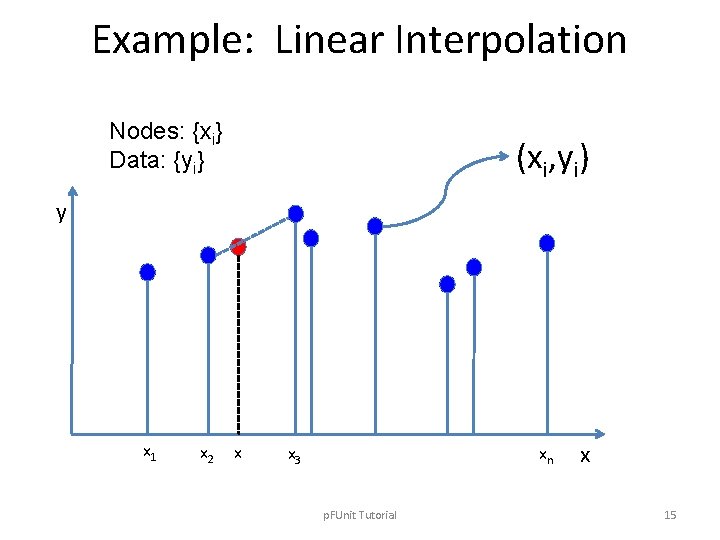 Example: Linear Interpolation

Nodes: $\{x_i\}$
Data: $\{y_i\}$

$(x_i, y_i)$

y

$x_1$ $x_2$ x $x_3$ $x_n$ x

pFUnit Tutorial

15